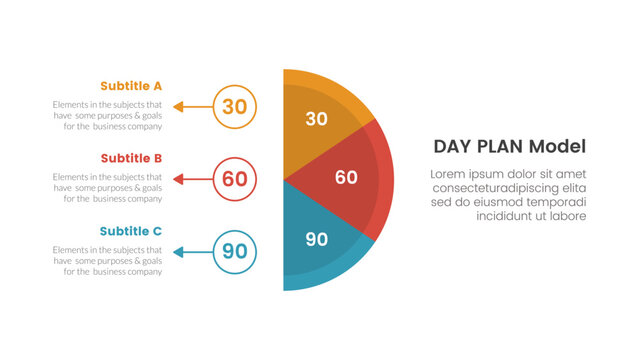 Subtitle A

Elements in the subjects that have some purposes & goals for the business company

30

Subtitle B

Elements in the subjects that have some purposes & goals for the business company

60

Subtitle C

Elements in the subjects that have some purposes & goals for the business company

90

30

60

90

DAY PLAN Model

Lorem ipsum dolor sit amet consecteturadipiscing elita sed do eiusmod temporadi incididunt ut labore